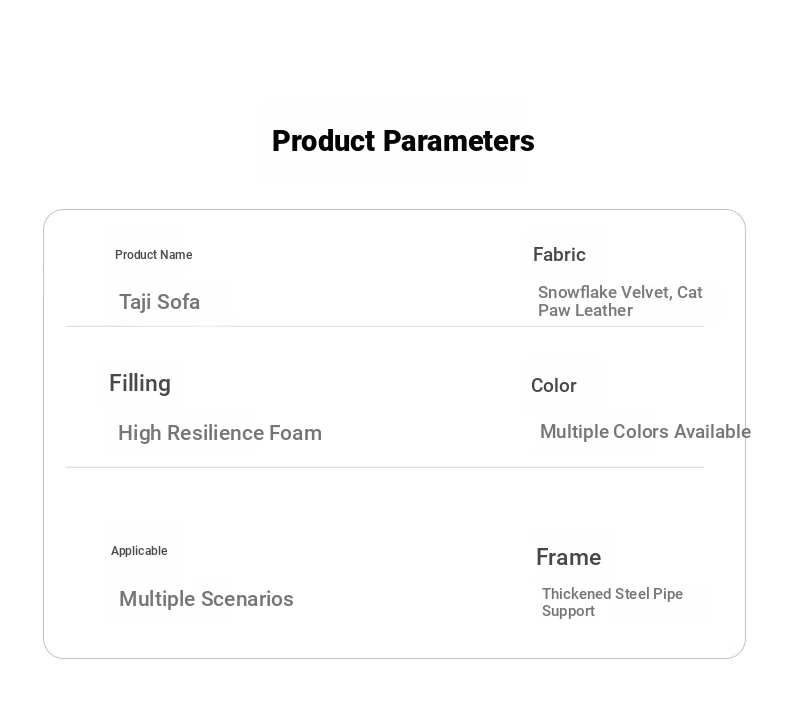 Product Parameters

Product Name

Taji Sofa

Fabric

Snowflake Velvet, Cat Paw Leather

Filling

High Resilience Foam

Color

Multiple Colors Available

Applicable

Multiple Scenarios

Frame

Thickened Steel Pipe Support